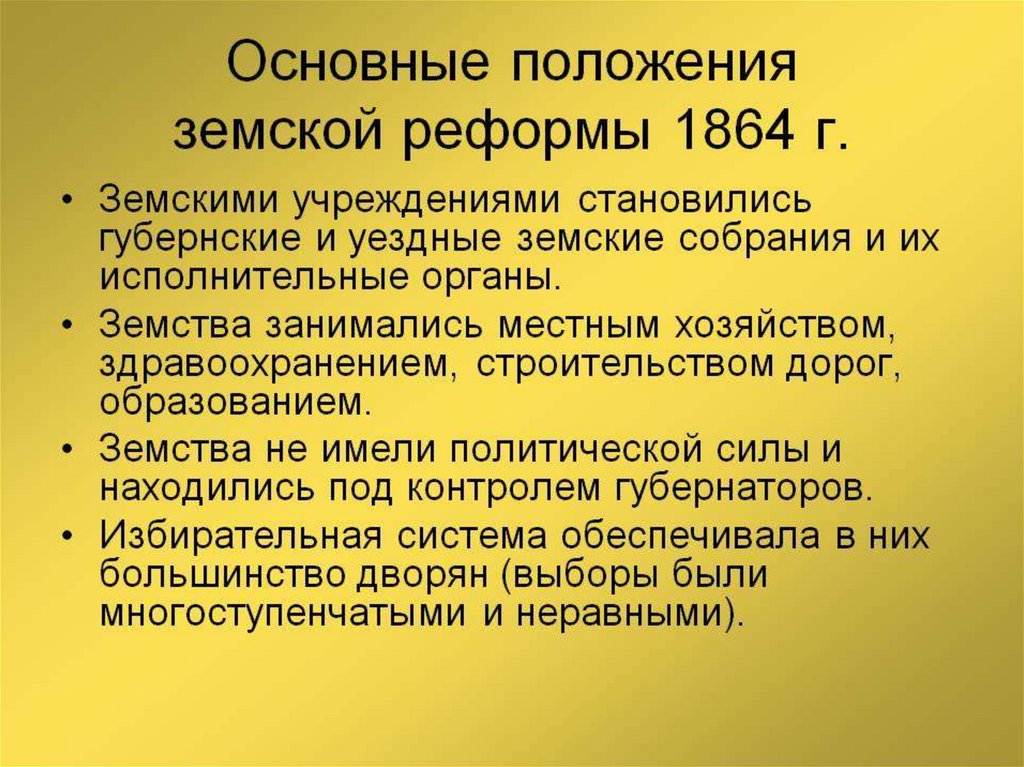 Основные положения земской реформы 1864 г.

• Земскими учреждениями становились губернские и уездные земские собрания и их исполнительные органы.
• Земства занимались местным хозяйством, здравоохранением, строительством дорог, образованием.
• Земства не имели политической силы и находились под контролем губернаторов.
• Избирательная система обеспечивала в них большинство дворян (выборы были многоступенчатыми и неравными).